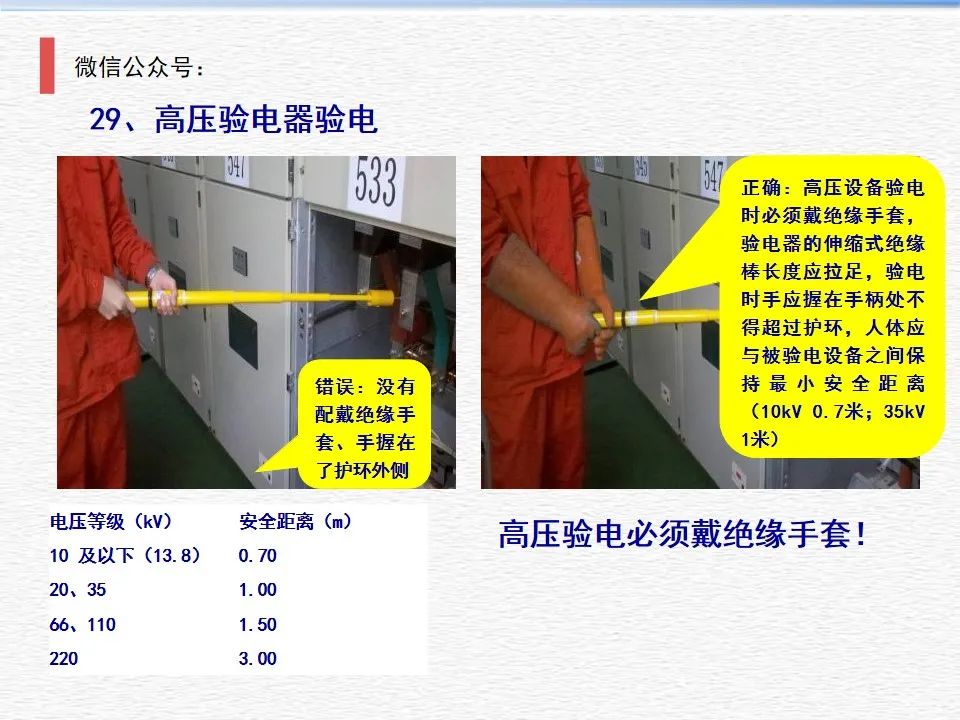 微信公众号：

29、高压验电器验电

547

533

错误：没有配戴绝缘手套、手握在了护环外侧

545

547

正确：高压设备验电时必须戴绝缘手套，验电器的伸缩式绝缘棒长度应拉足，验电时手应握在手柄处不得超过护环，人体应与被验电设备之间保持最小安全距离（10kV 0.7米；35kV 1米）

| 电压等级（kV） | 安全距离（m） |
|---|---|
| 10 及以下（13.8） | 0.70 |
| 20、35 | 1.00 |
| 66、110 | 1.50 |
| 220 | 3.00 |

高压验电必须戴绝缘手套！